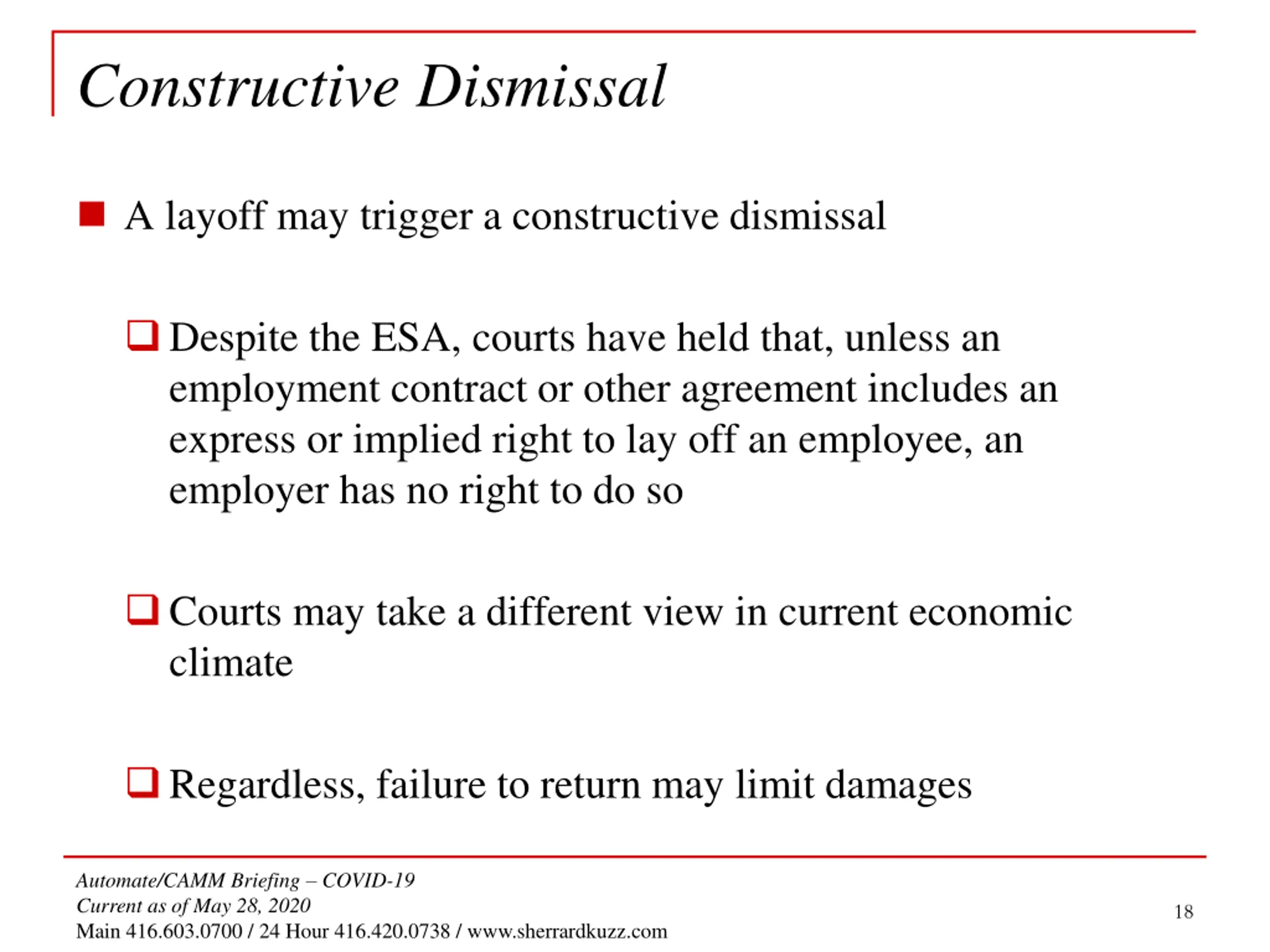 Constructive Dismissal

A layoff may trigger a constructive dismissal

Despite the ESA, courts have held that, unless an employment contract or other agreement includes an express or implied right to lay off an employee, an employer has no right to do so

Courts may take a different view in current economic climate

Regardless, failure to return may limit damages

Automate/CAMM Briefing – COVID-19
Current as of May 28, 2020
Main 416.603.0700 / 24 Hour 416.420.0738 / www.sherrardkuzz.com

18